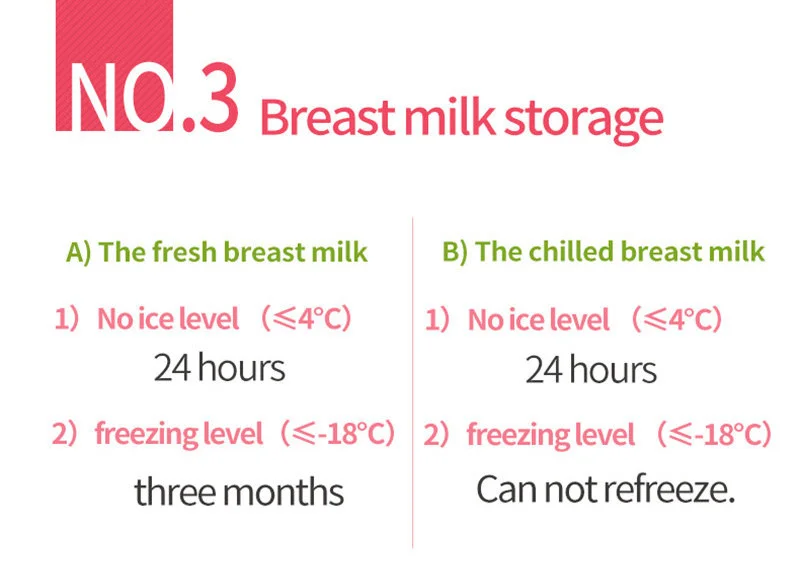 NO.3 Breast milk storage

A) The fresh breast milk

1) No ice level (≤4°C)

24 hours

2) freezing level (≤-18°C)

three months

B) The chilled breast milk

1) No ice level (≤4°C)

24 hours

2) freezing level (≤-18°C)

Can not refreeze.